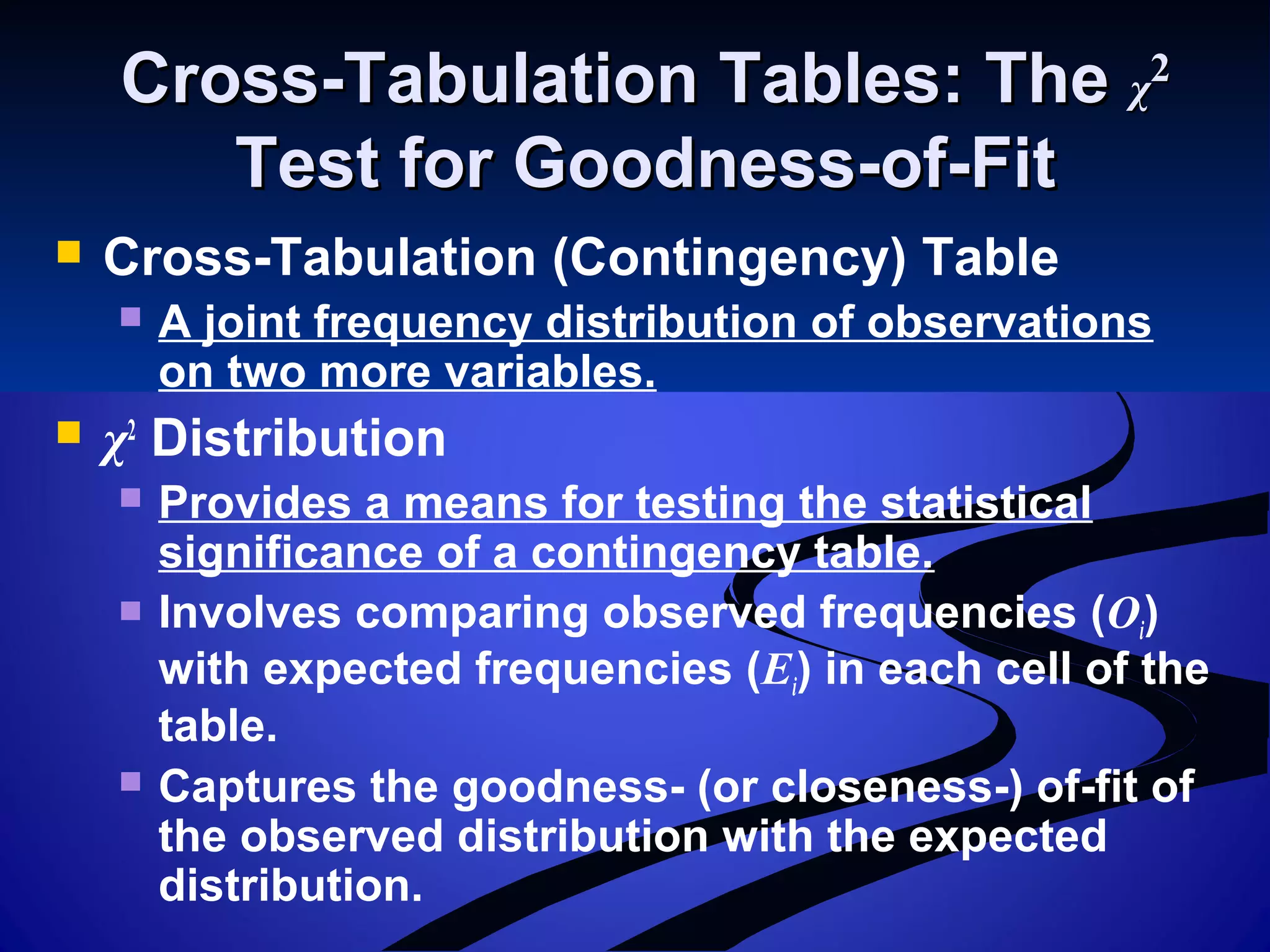 Cross-Tabulation Tables: The $\chi^2$ Test for Goodness-of-Fit

Cross-Tabulation (Contingency) Table

A joint frequency distribution of observations on two more variables.

$\chi^2$ Distribution

Provides a means for testing the statistical significance of a contingency table.

Involves comparing observed frequencies ($O_i$) with expected frequencies ($E_i$) in each cell of the table.

Captures the goodness- (or closeness-) of-fit of the observed distribution with the expected distribution.